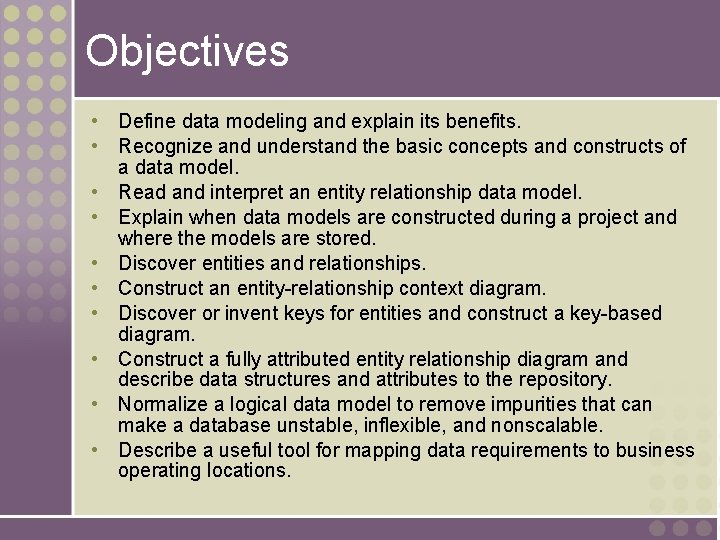 Objectives

• Define data modeling and explain its benefits.
• Recognize and understand the basic concepts and constructs of a data model.
• Read and interpret an entity relationship data model.
• Explain when data models are constructed during a project and where the models are stored.
• Discover entities and relationships.
• Construct an entity-relationship context diagram.
• Discover or invent keys for entities and construct a key-based diagram.
• Construct a fully attributed entity relationship diagram and describe data structures and attributes to the repository.
• Normalize a logical data model to remove impurities that can make a database unstable, inflexible, and nonscalable.
• Describe a useful tool for mapping data requirements to business operating locations.